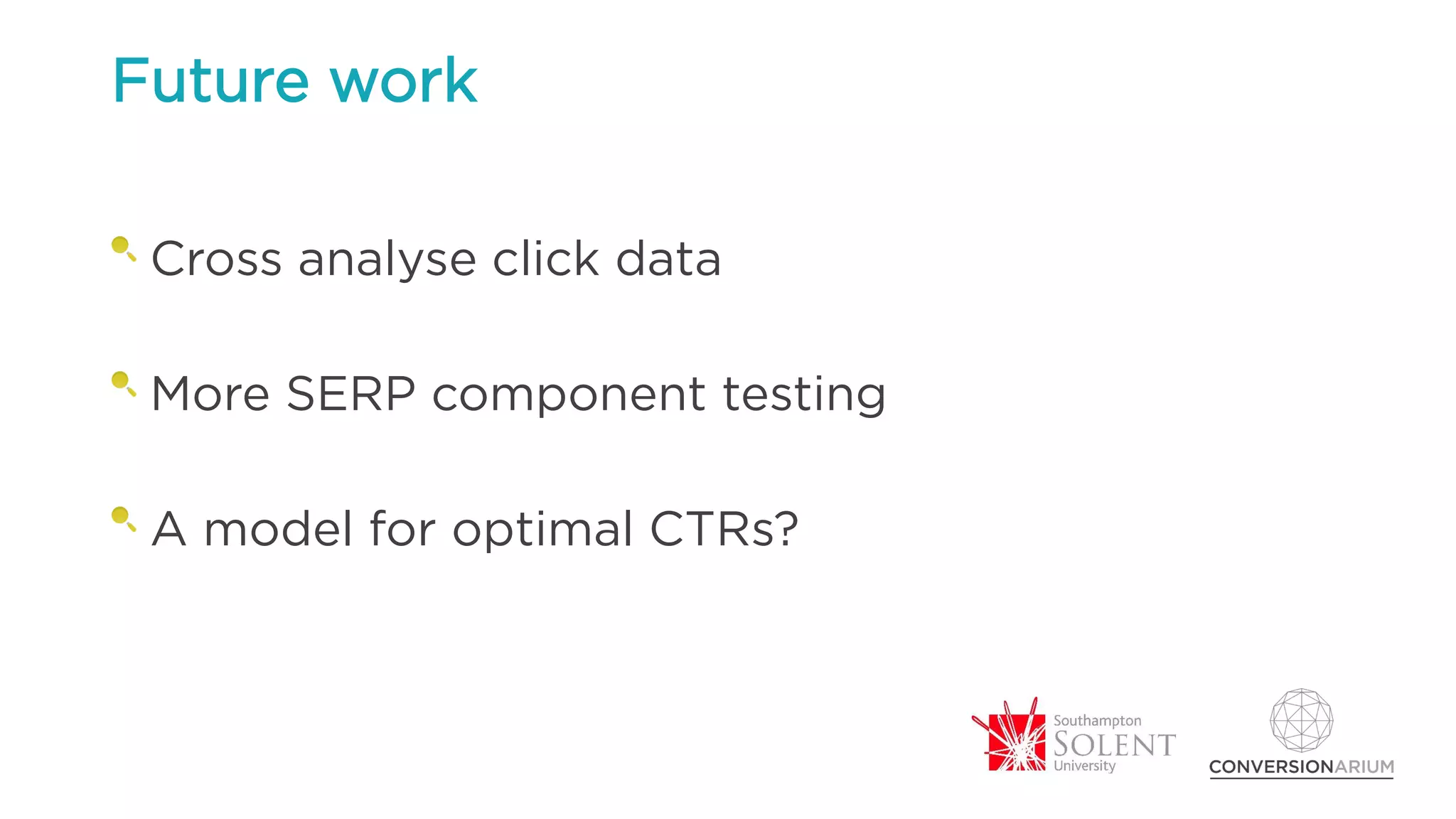 Future work

Cross analyse click data

More SERP component testing

A model for optimal CTRs?

Southampton SOLENT University

CONVERSIONARIUM